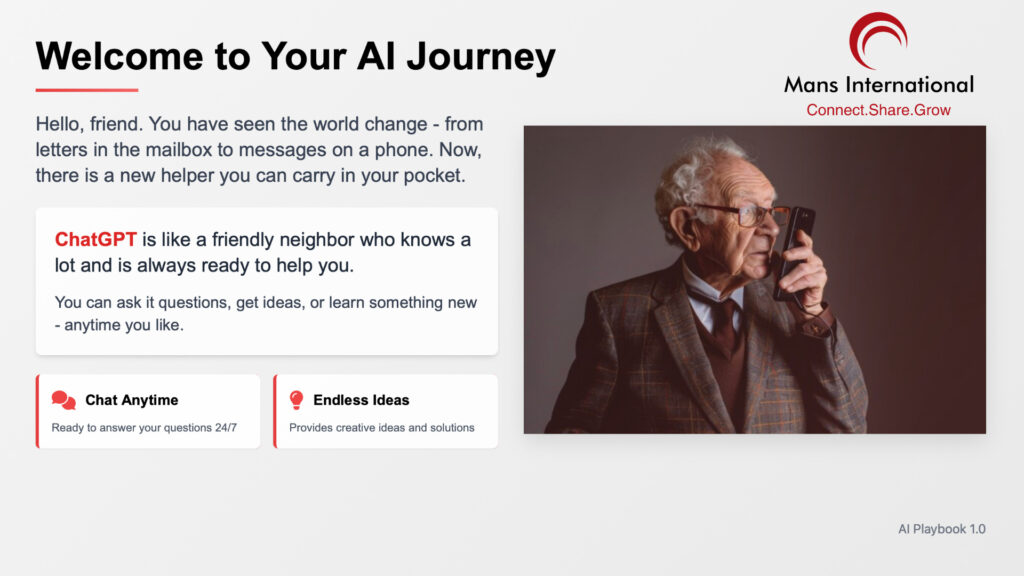 Welcome to Your AI Journey

Mans International
Connect.Share.Grow

Hello, friend. You have seen the world change - from letters in the mailbox to messages on a phone. Now, there is a new helper you can carry in your pocket.

ChatGPT is like a friendly neighbor who knows a lot and is always ready to help you.

You can ask it questions, get ideas, or learn something new - anytime you like.

Chat Anytime
Ready to answer your questions 24/7

Endless Ideas
Provides creative ideas and solutions

AI Playbook 1.0